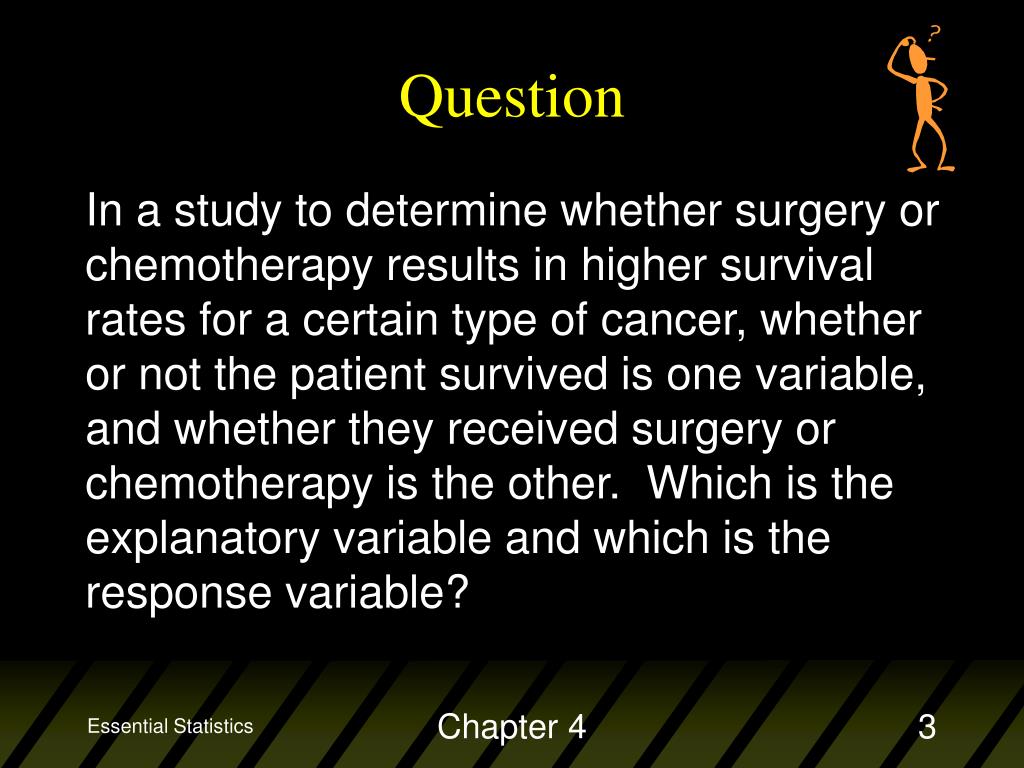 Question

?

In a study to determine whether surgery or chemotherapy results in higher survival rates for a certain type of cancer, whether or not the patient survived is one variable, and whether they received surgery or chemotherapy is the other. Which is the explanatory variable and which is the response variable?

Essential Statistics

Chapter 4

3